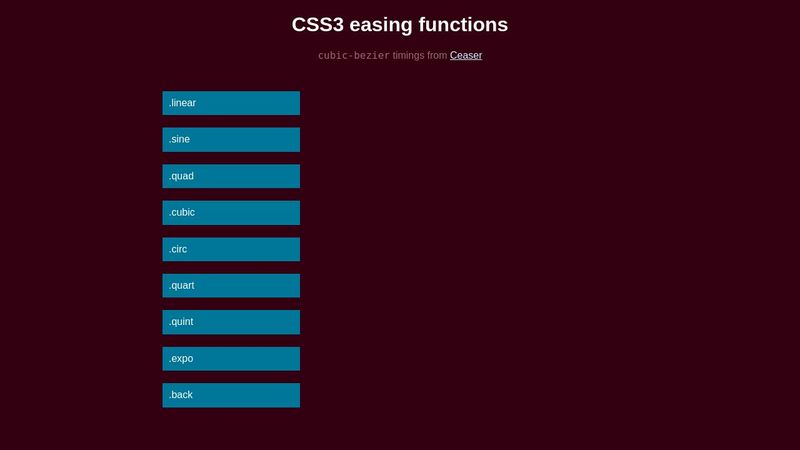 CSS3 easing functions

cubic-bezier timings from Ceaser

.linear

.sine

.quad

.cubic

.circ

.quart

.quint

.expo

.back